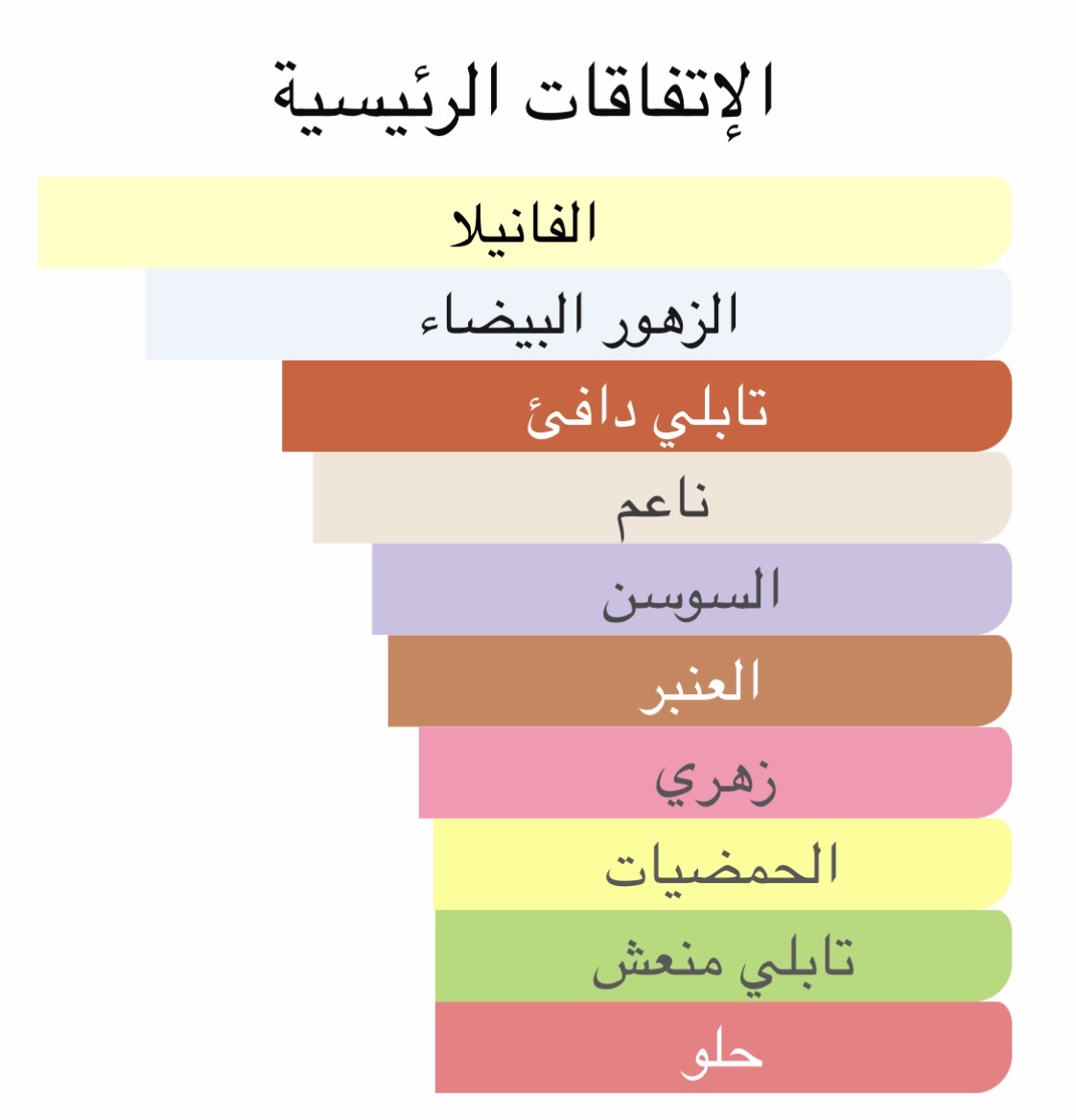 الإتفاقات الرئيسية

الفانيلا

الزهور البيضاء

تابلي دافئ

ناعم

السوسن

العنبر

زهري

الحمضيات

تابلي منعش

حلو